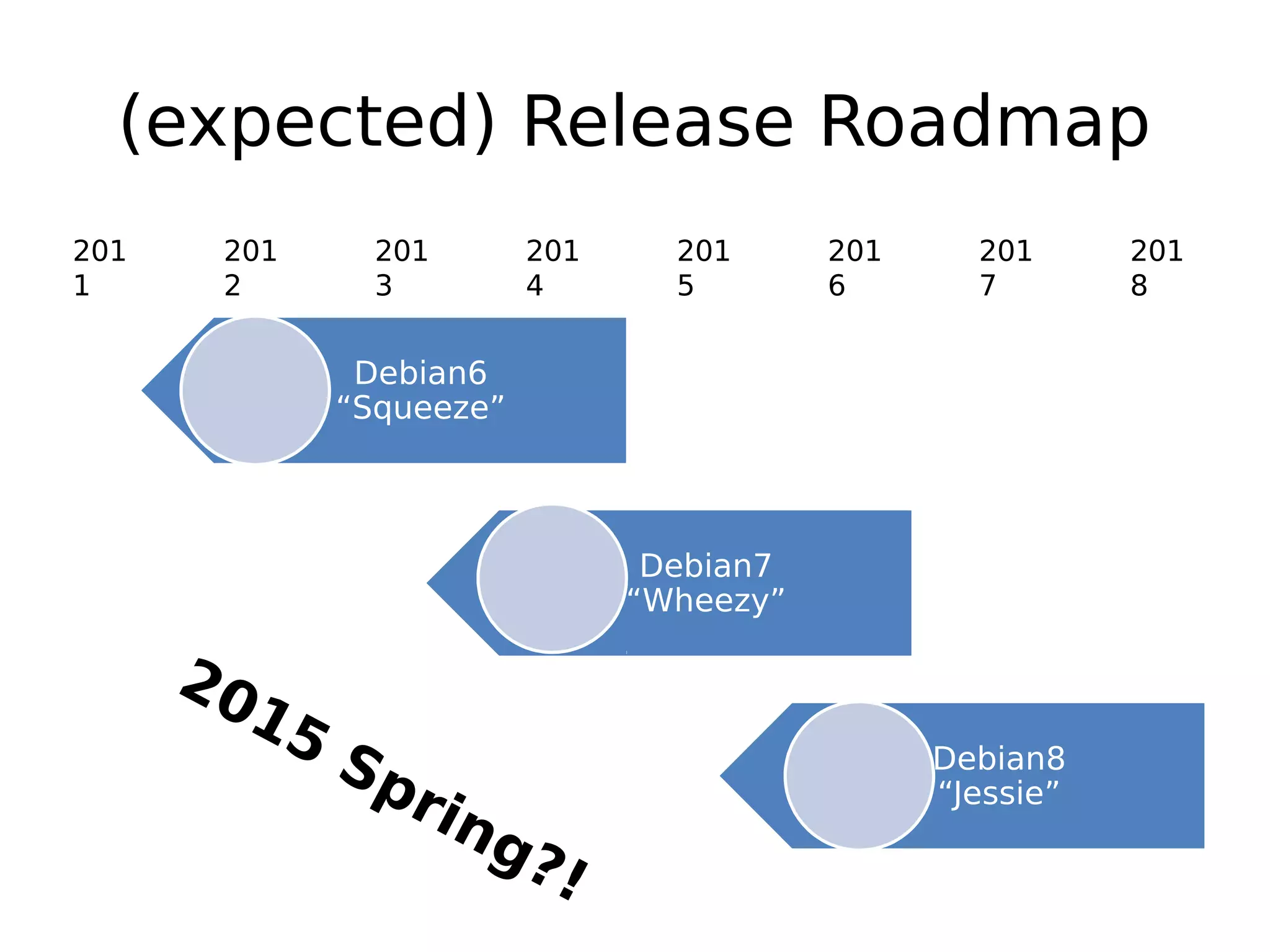 (expected) Release Roadmap

201
1

201
2

201
3

201
4

201
5

201
6

201
7

201
8

Debian6
“Squeeze”

Debian7
“Wheezy”

Debian8
“Jessie”

2015 Spring?!